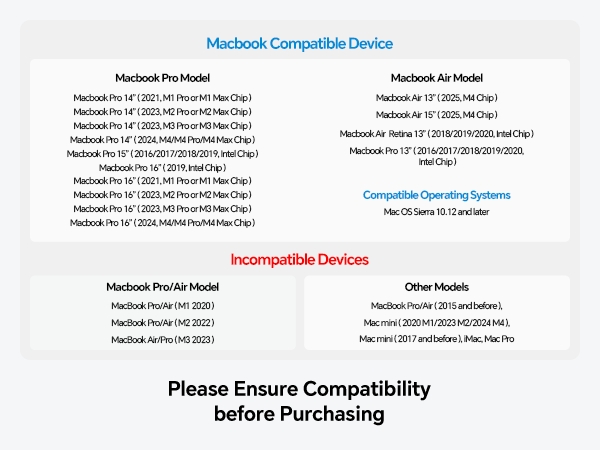 Macbook Compatible Device

Macbook Pro Model

Macbook Pro 14" ( 2021, M1 Pro or M1 Max Chip )
Macbook Pro 14" ( 2023, M2 Pro or M2 Max Chip )
Macbook Pro 14" ( 2023, M3 Pro or M3 Max Chip )
Macbook Pro 14" ( 2024, M4/M4 Pro/M4 Max Chip )
Macbook Pro 15" ( 2016/2017/2018/2019, Intel Chip )
Macbook Pro 16" ( 2019, Intel Chip )
Macbook Pro 16" ( 2021, M1 Pro or M1 Max Chip )
Macbook Pro 16" ( 2023, M2 Pro or M2 Max Chip )
Macbook Pro 16" ( 2023, M3 Pro or M3 Max Chip )
Macbook Pro 16" ( 2024, M4/M4 Pro/M4 Max Chip )

Macbook Air Model

Macbook Air 13" ( 2025, M4 Chip )
Macbook Air 15" ( 2025, M4 Chip )
Macbook Air Retina 13" ( 2018/2019/2020, Intel Chip )
Macbook Pro 13" ( 2016/2017/2018/2019/2020, Intel Chip )

Compatible Operating Systems

Mac OS Sierra 10.12 and later

Incompatible Devices

Macbook Pro/Air Model

MacBook Pro/Air ( M1 2020 )
MacBook Pro/Air ( M2 2022 )
MacBook Air/Pro ( M3 2023 )

Other Models

MacBook Pro/Air ( 2015 and before ),
Mac mini ( 2020 M1/2023 M2/2024 M4 ),
Mac mini ( 2017 and before ), iMac, Mac Pro

Please Ensure Compatibility before Purchasing